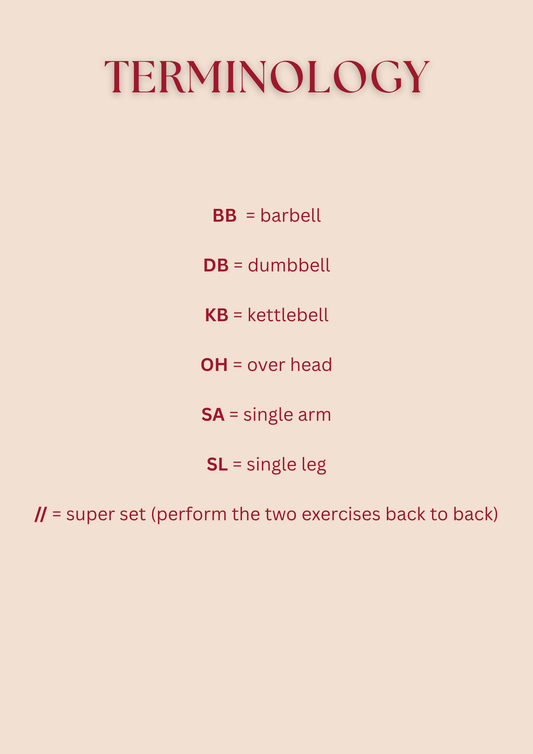 TERMINOLOGY

BB = barbell

DB = dumbbell

KB = kettlebell

OH = over head

SA = single arm

SL = single leg

// = super set (perform the two exercises back to back)